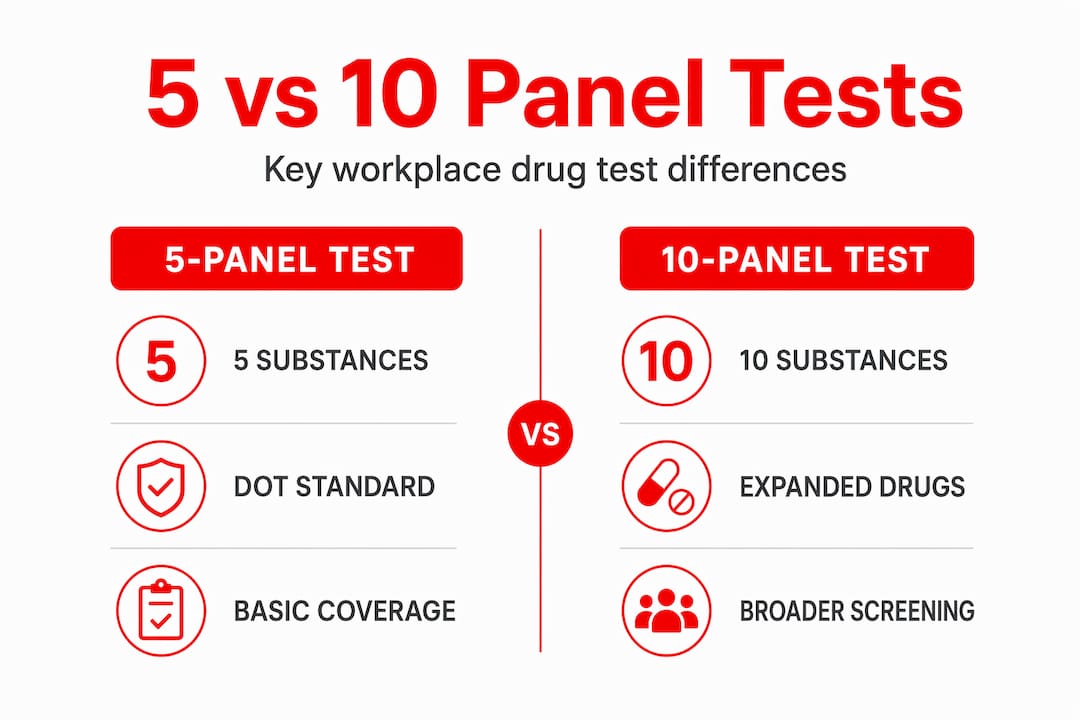 5 vs 10 Panel Tests

Key workplace drug test differences

5-PANEL TEST

5 5 SUBSTANCES

DOT STANDARD

BASIC COVERAGE

VS

10-PANEL TEST

10 10 SUBSTANCES

EXPANDED DRUGS

BROADER SCREENING